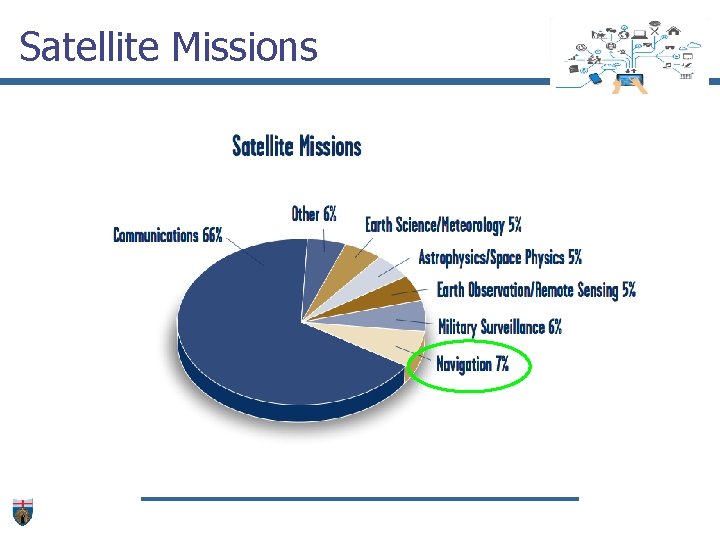 Satellite Missions

Satellite Missions

Communications 66%

Other 6%

Earth Science/Meteorology 5%

Astrophysics/Space Physics 5%

Earth Observation/Remote Sensing 5%

Military Surveillance 6%

Navigation 7%